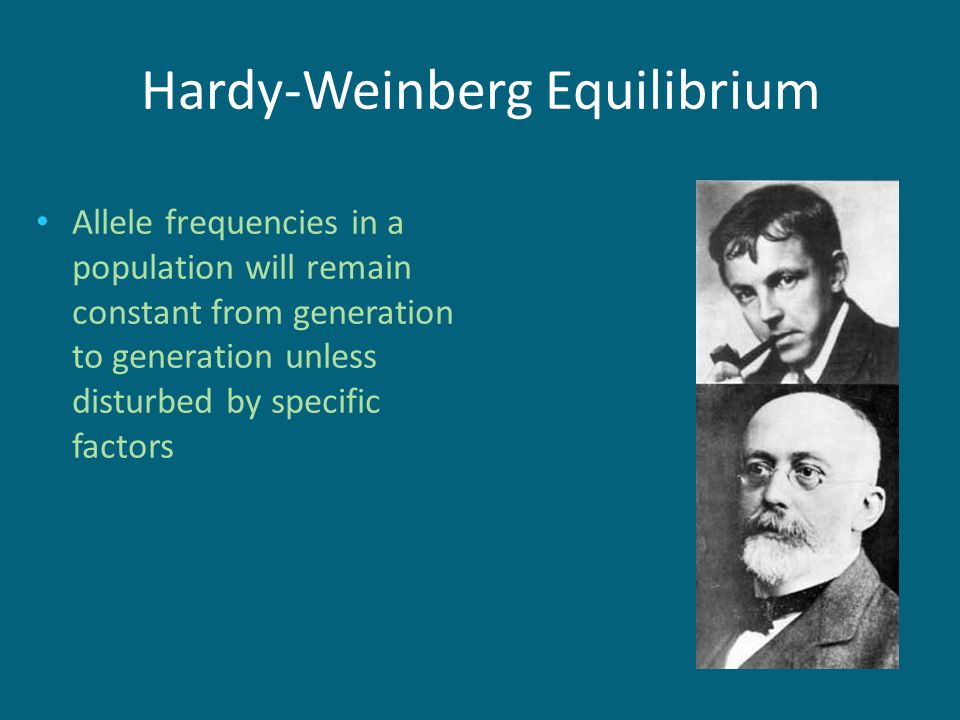 Hardy-Weinberg Equilibrium

• Allele frequencies in a population will remain constant from generation to generation unless disturbed by specific factors